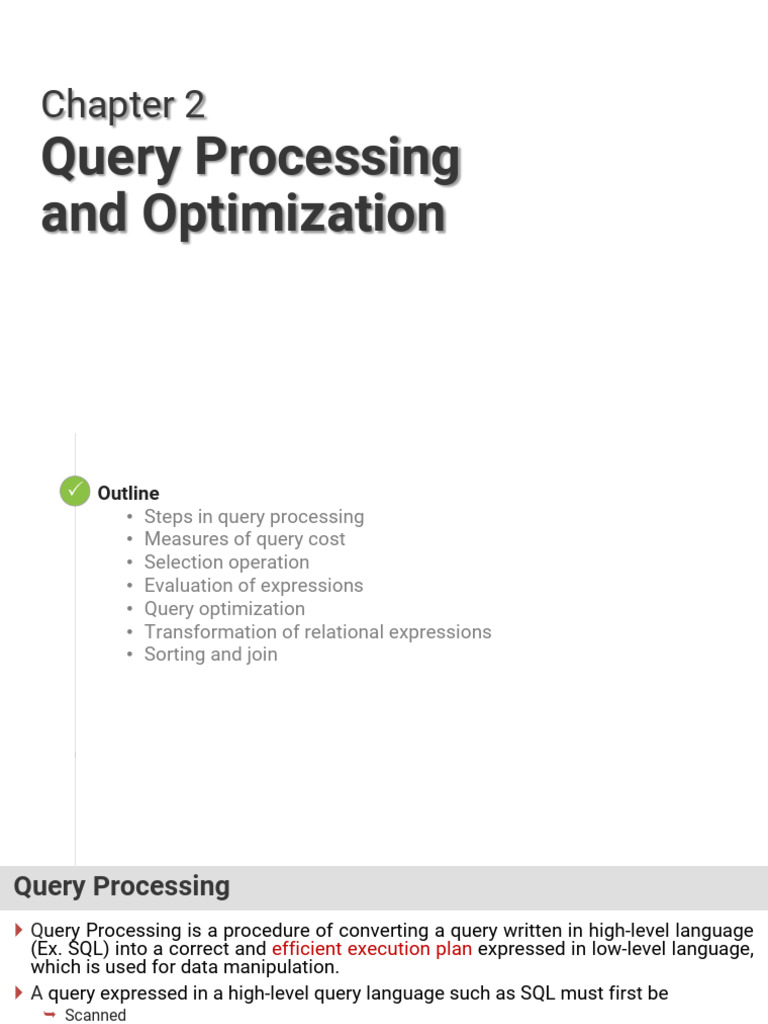 Chapter 2
Query Processing and Optimization

Outline
• Steps in query processing
• Measures of query cost
• Selection operation
• Evaluation of expressions
• Query optimization
• Transformation of relational expressions
• Sorting and join

Query Processing

Query Processing is a procedure of converting a query written in high-level language (Ex. SQL) into a correct and efficient execution plan expressed in low-level language, which is used for data manipulation.

A query expressed in a high-level query language such as SQL must first be
Scanned